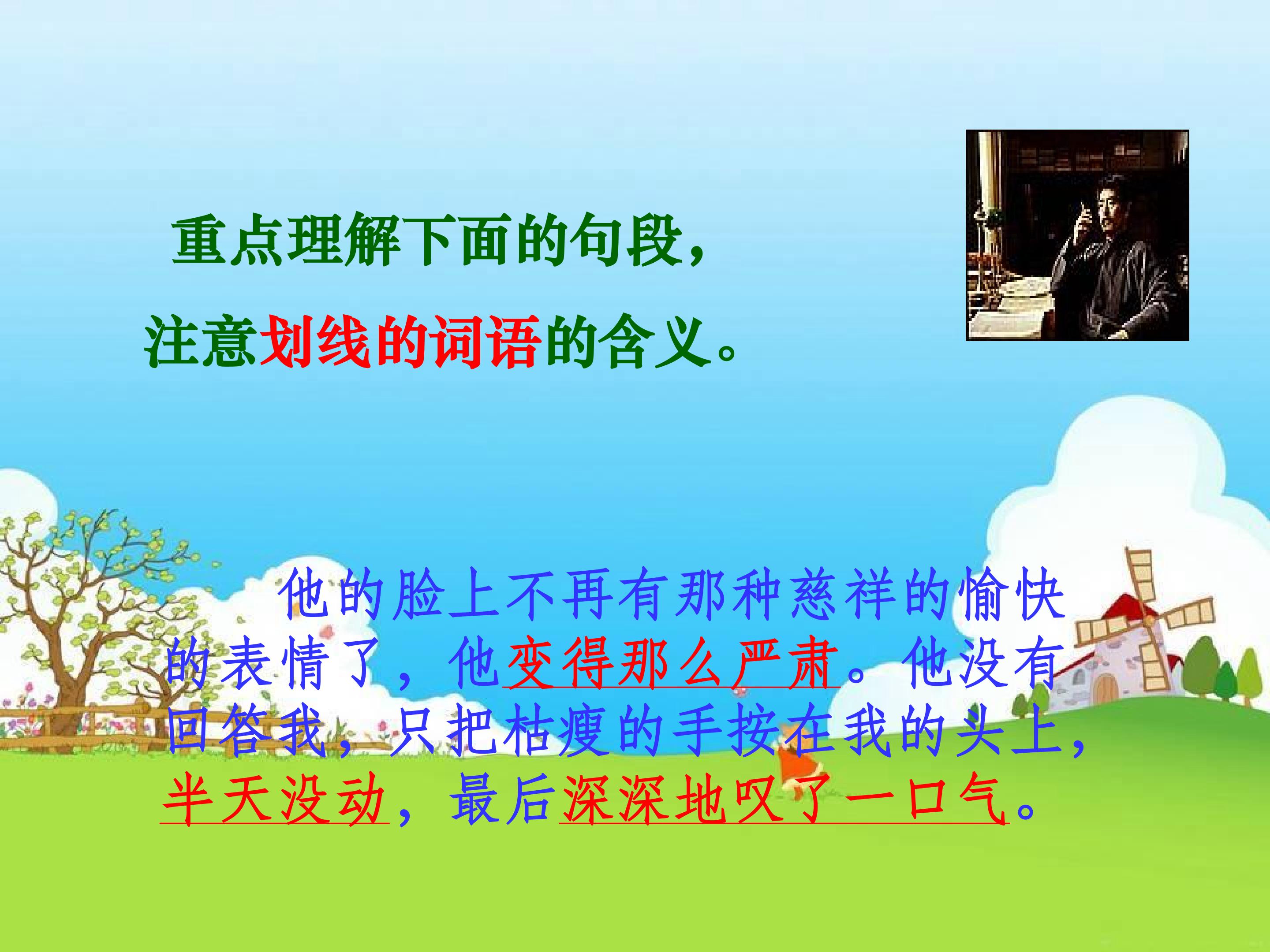 重点理解下面的句段，
注意划线的词语的含义。

他的脸上不再有那种慈祥的愉快的表情了，他变得那么严肃。他没有回答我，只把枯瘦的手按在我的头上，半天没动，最后深深地叹了一口气。